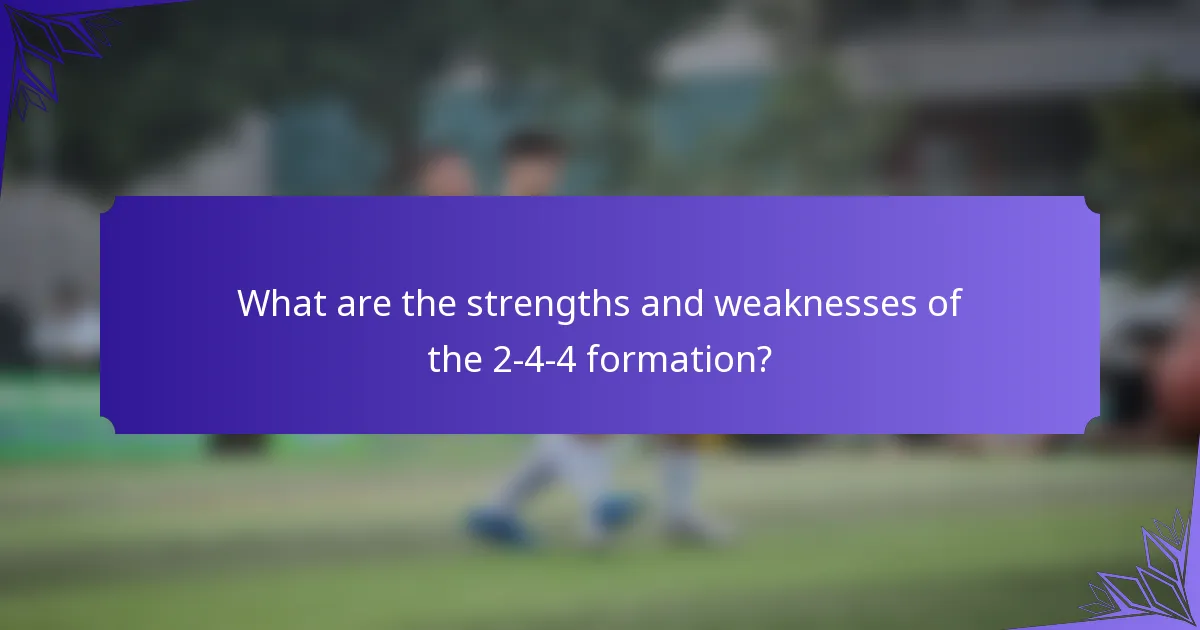 What are the strengths and weaknesses of the 2-4-4 formation?